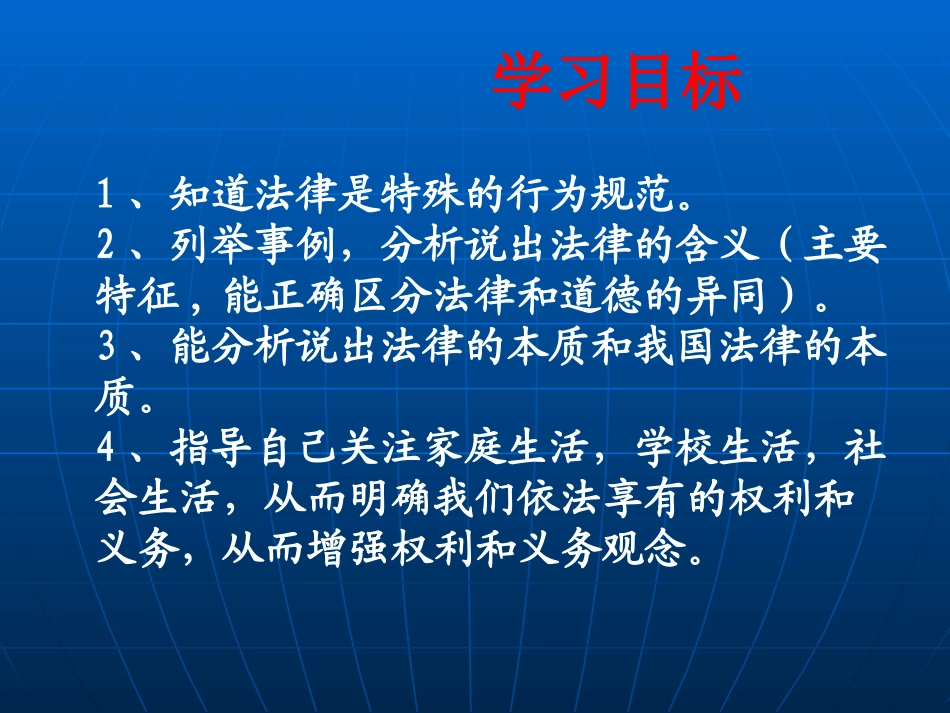 学习目标

1、知道法律是特殊的行为规范。
2、列举事例，分析说出法律的含义（主要特征，能正确区分法律和道德的异同）。
3、能分析说出法律的本质和我国法律的本质。
4、指导自己关注家庭生活，学校生活，社会生活，从而明确我们依法享有的权利和义务，从而增强权利和义务观念。